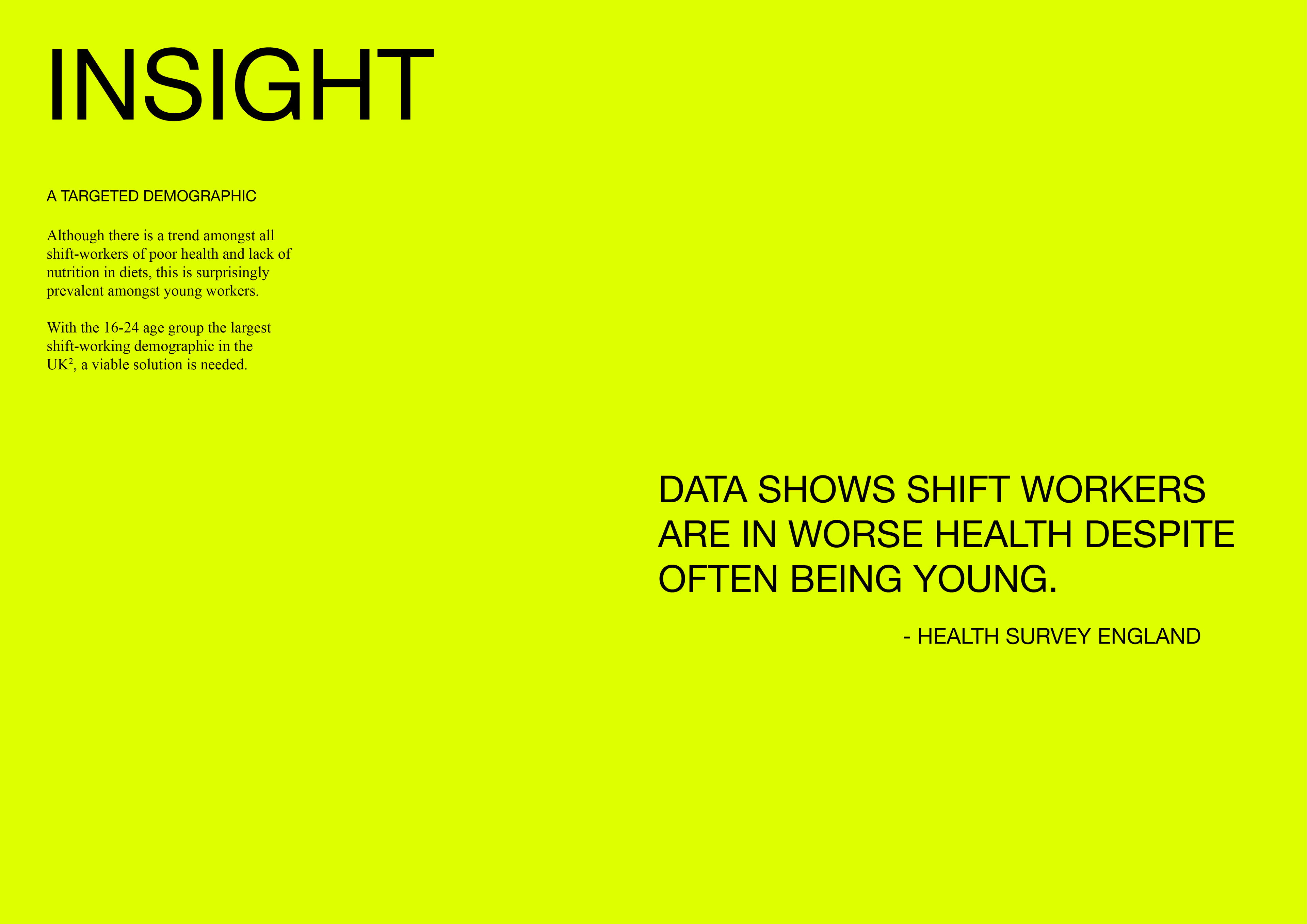 INSIGHT

A TARGETED DEMOGRAPHIC

Although there is a trend amongst all shift-workers of poor health and lack of nutrition in diets, this is surprisingly prevalent amongst young workers.

With the 16-24 age group the largest shift-working demographic in the UK², a viable solution is needed.

DATA SHOWS SHIFT WORKERS ARE IN WORSE HEALTH DESPITE OFTEN BEING YOUNG.

- HEALTH SURVEY ENGLAND